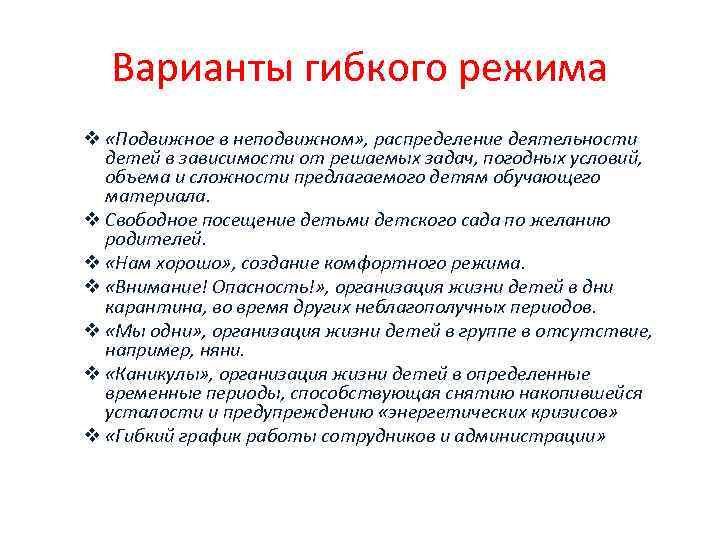 Варианты гибкого режима

❖ «Подвижное в неподвижном», распределение деятельности детей в зависимости от решаемых задач, погодных условий, объема и сложности предлагаемого детям обучающего материала.
❖ Свободное посещение детьми детского сада по желанию родителей.
❖ «Нам хорошо», создание комфортного режима.
❖ «Внимание! Опасность!», организация жизни детей в дни карантина, во время других неблагополучных периодов.
❖ «Мы одни», организация жизни детей в группе в отсутствие, например, няни.
❖ «Каникулы», организация жизни детей в определенные временные периоды, способствующая снятию накопившейся усталости и предупреждению «энергетических кризисов»
❖ «Гибкий график работы сотрудников и администрации»